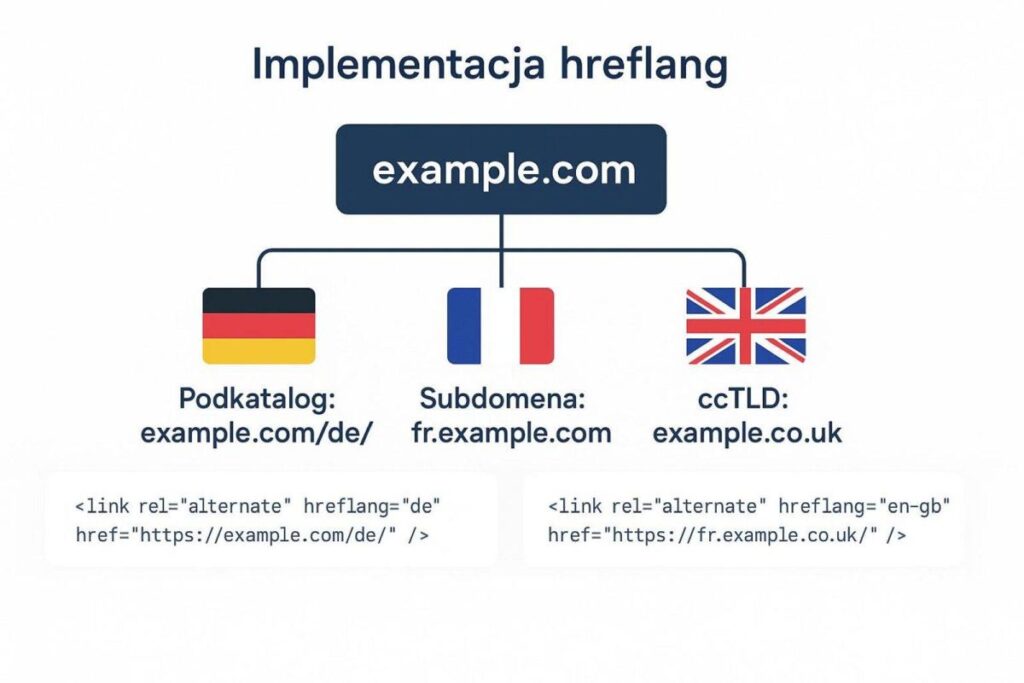 Implementacja hreflang

example.com

Podkatalog:
example.com/de/

Subdomena:
fr.example.com

ccTLD:
example.co.uk

<link rel="alternate" hreflang="de"
href="https://example.com/de/" />

<link rel="alternate" hreflang="en-gb"
href="https://fr.example.co.uk/" />